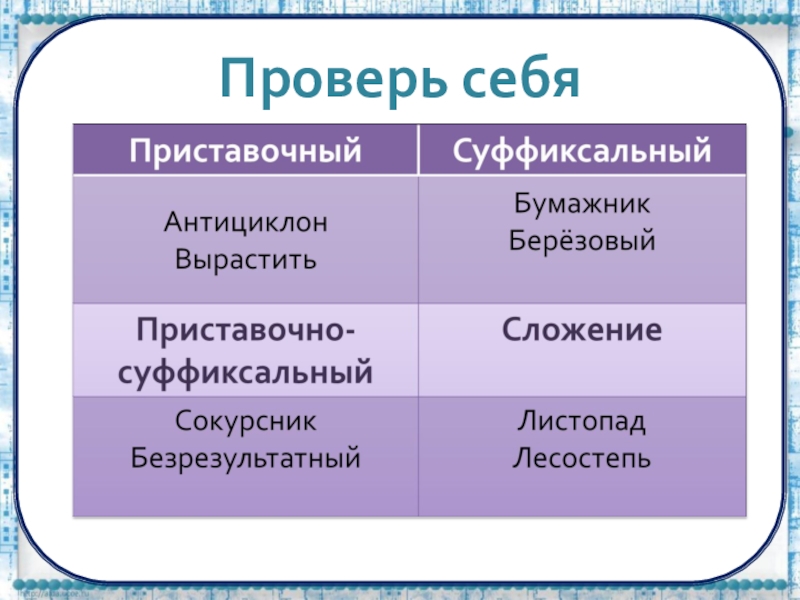 Проверь себя

| Приставочный | Суффиксальный |
|---|---|
| Антициклон Вырастить | Бумажник Берёзовый |
| **Приставочно-суффиксальный** | **Сложение** |
| Сокурсник Безрезультатный | Листопад Лесостепь |